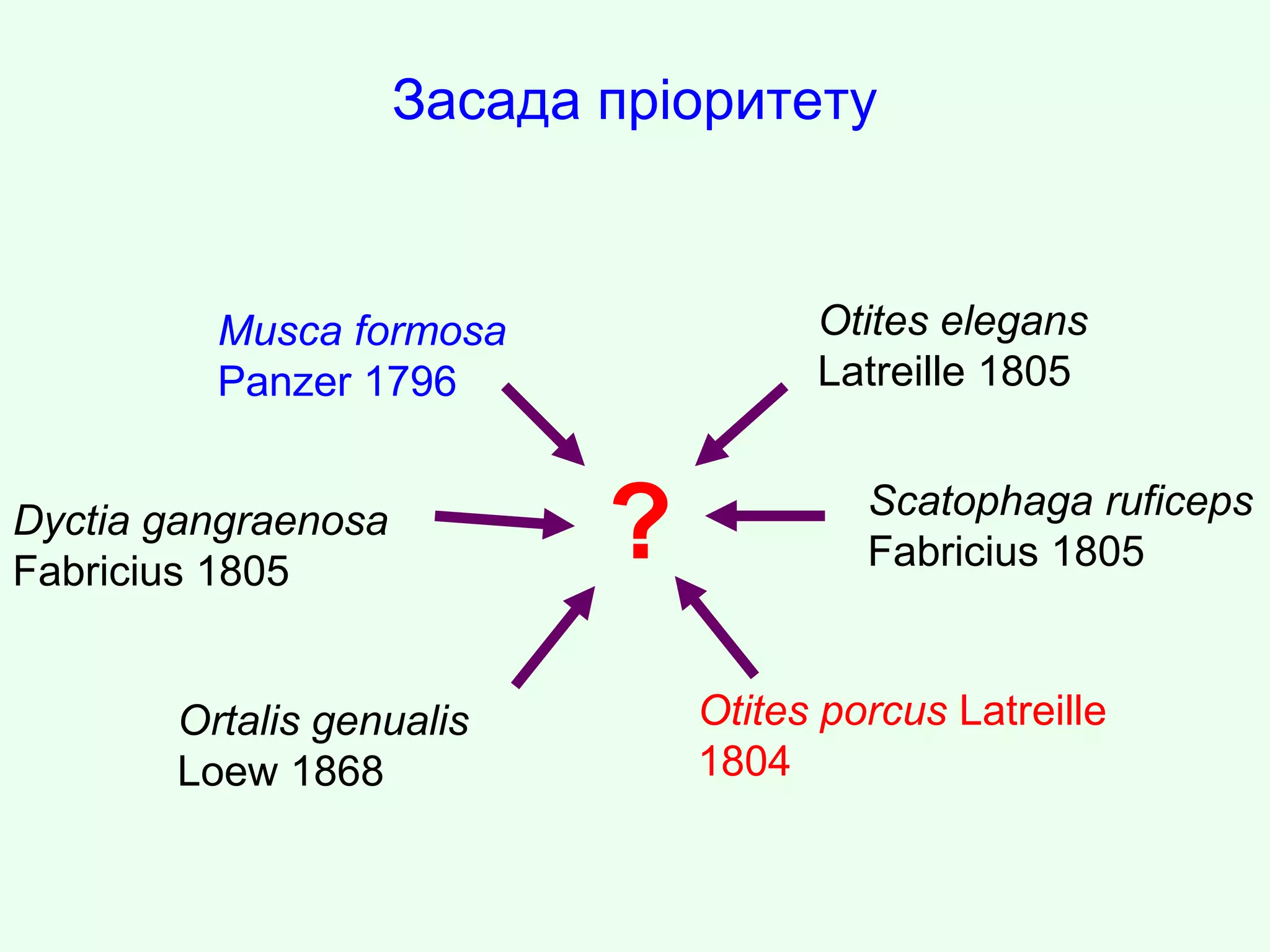 Засада пріоритету

Musca formosa
Panzer 1796

Otites elegans
Latreille 1805

Dyctia gangraenosa
Fabricius 1805

?

Scatophaga ruficeps
Fabricius 1805

Ortalis genualis
Loew 1868

Otites porcus Latreille
1804